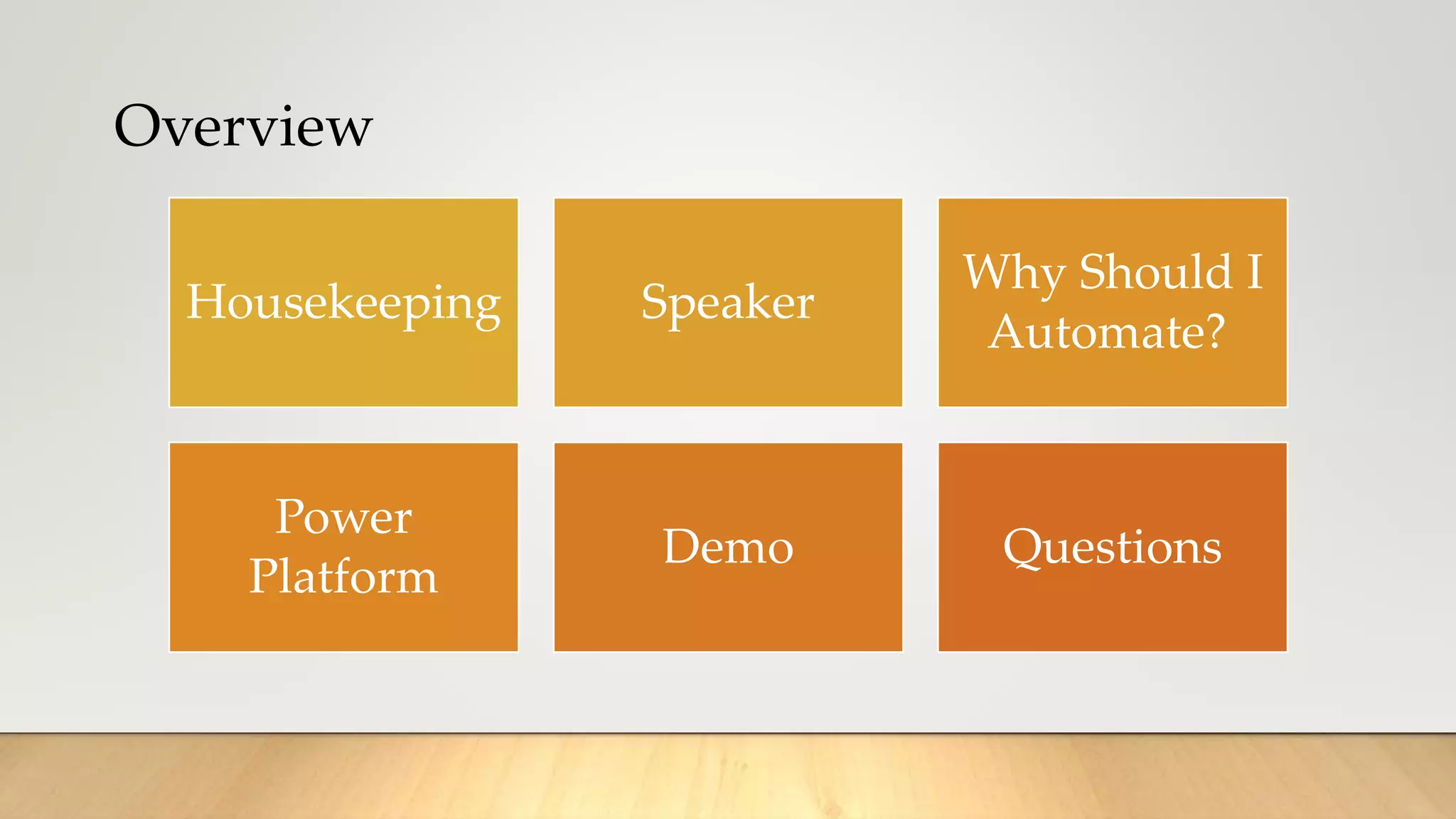 Overview

Housekeeping

Speaker

Why Should I Automate?

Power Platform

Demo

Questions